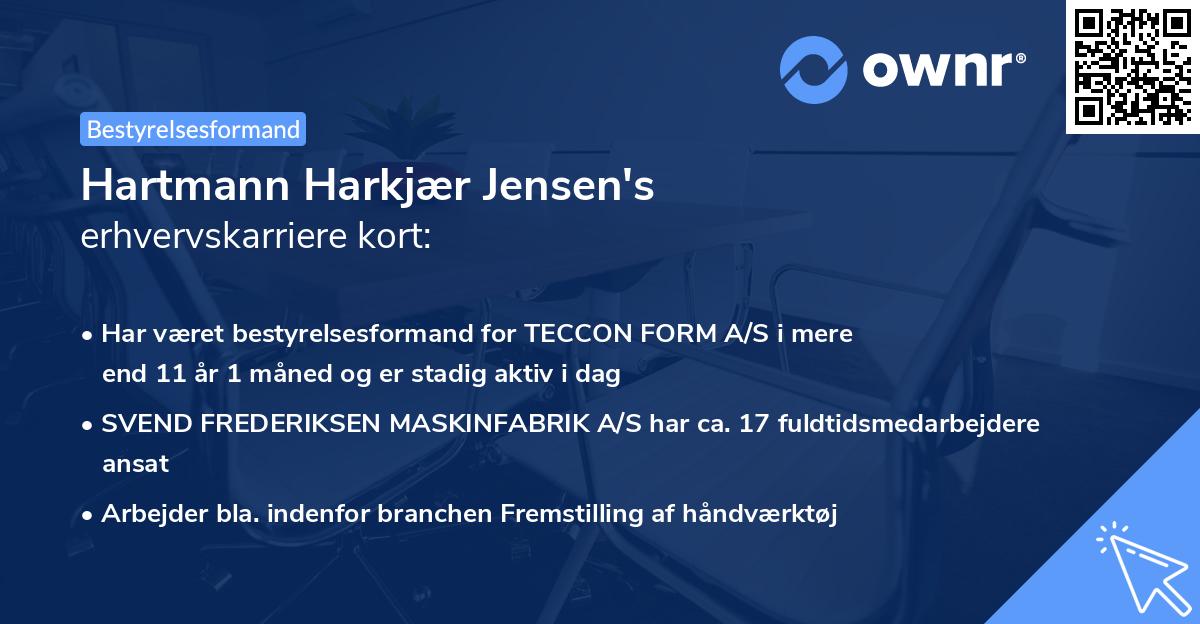 ownr®

Bestyrelsesformand

Hartmann Harkjær Jensen's
erhvervskarriere kort:

• Har været bestyrelsesformand for TECCON FORM A/S i mere end 11 år 1 måned og er stadig aktiv i dag
• SVEND FREDERIKSEN MASKINFABRIK A/S har ca. 17 fuldtidsmedarbejdere ansat
• Arbejder bla. indenfor branchen Fremstilling af håndværktøj